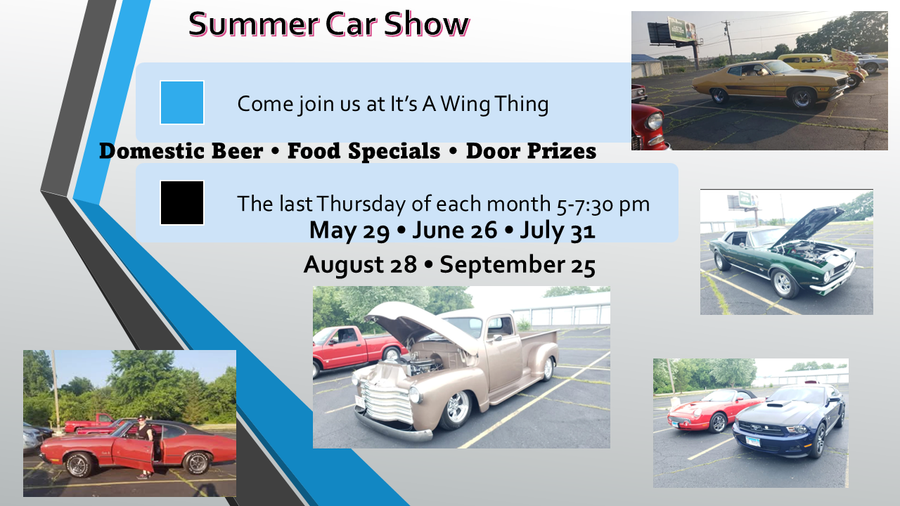 Summer Car Show

Come join us at It's A Wing Thing

Domestic Beer • Food Specials • Door Prizes

The last Thursday of each month 5-7:30 pm

May 29 • June 26 • July 31

August 28 • September 25